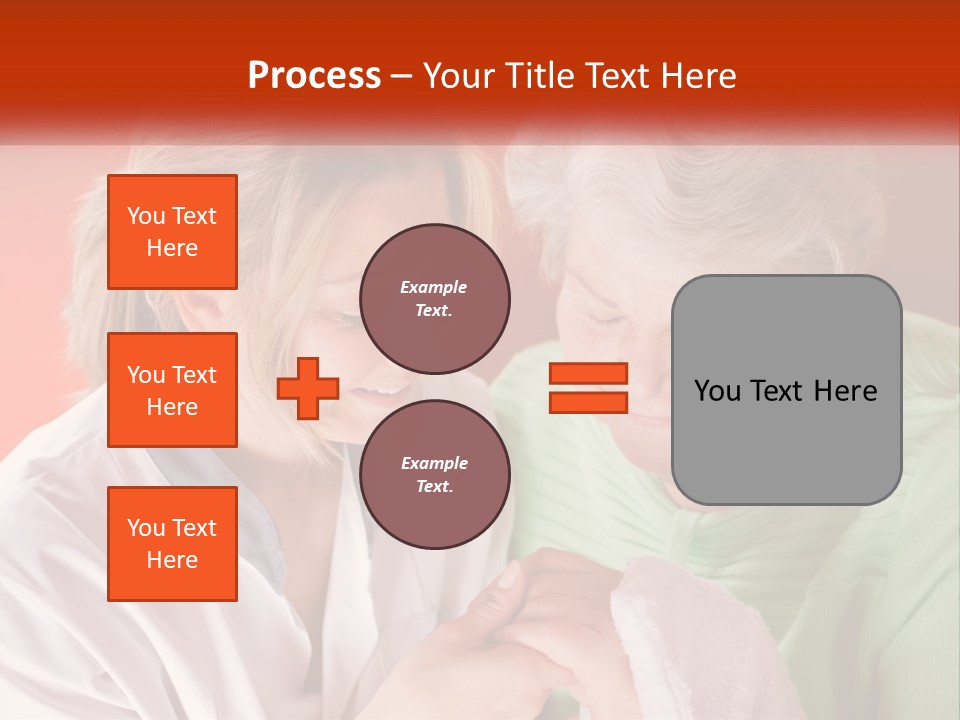 Process – Your Title Text Here

You Text Here

You Text Here

You Text Here

Example Text.

Example Text.

You Text Here